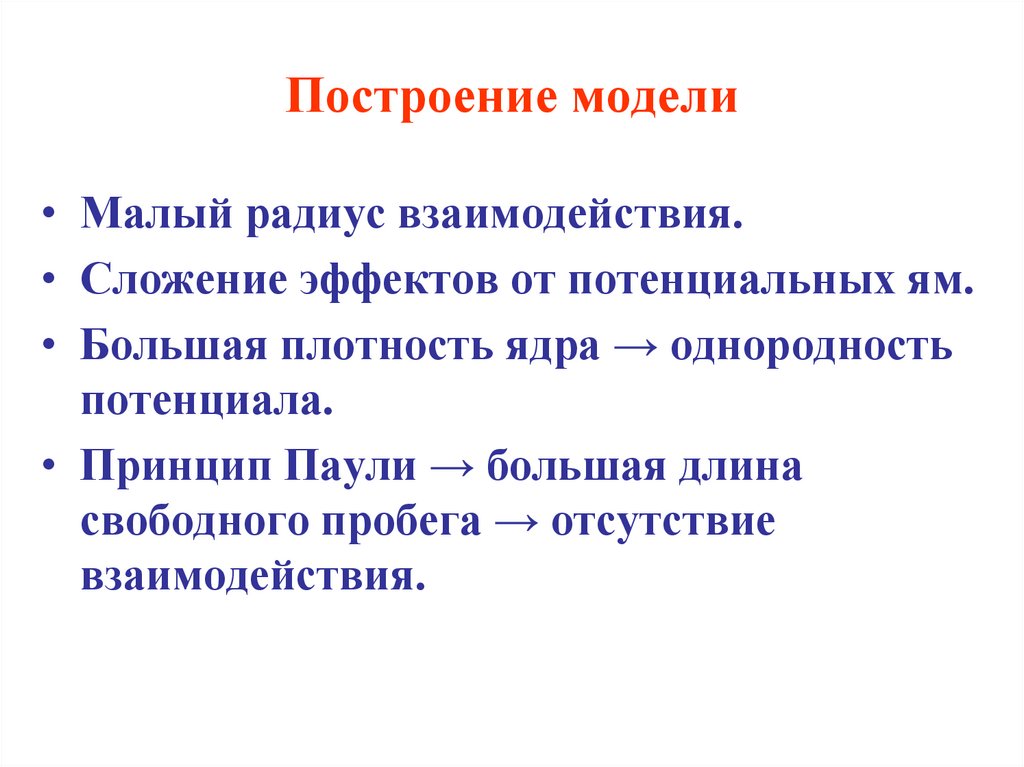 Построение модели

• Малый радиус взаимодействия.
• Сложение эффектов от потенциальных ям.
• Большая плотность ядра → однородность потенциала.
• Принцип Паули → большая длина свободного пробега → отсутствие взаимодействия.